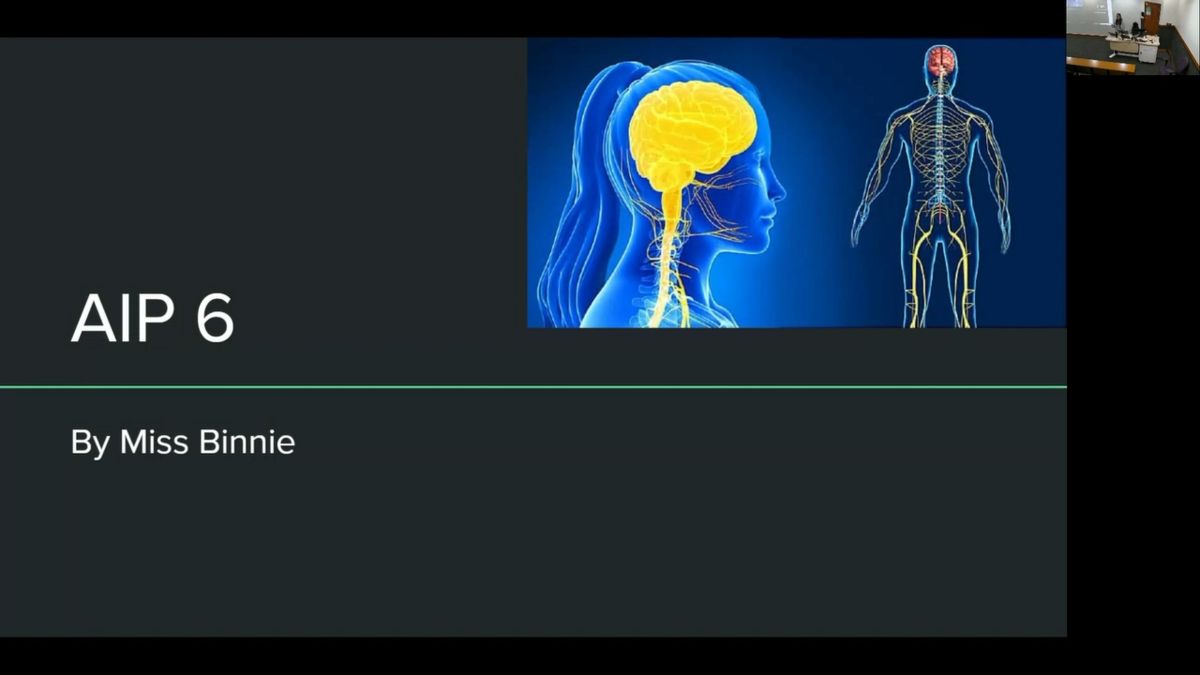 AIP 6

By Miss Binnie